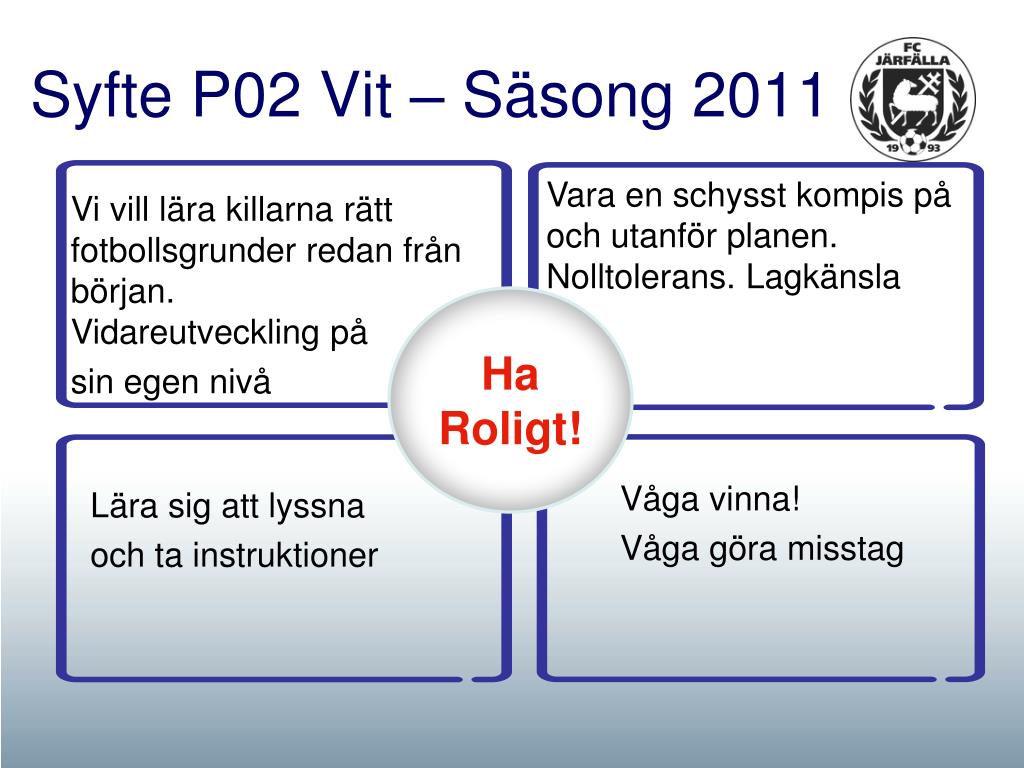 Syfte P02 Vit – Säsong 2011

FC JÄRFÄLLA 19 93

Vi vill lära killarna rätt fotbollsgrunder redan från början.
Vidareutveckling på
sin egen nivå

Vara en schysst kompis på och utanför planen.
Nolltolerans. Lagkänsla

Ha Roligt!

Lära sig att lyssna
och ta instruktioner

Våga vinna!
Våga göra misstag